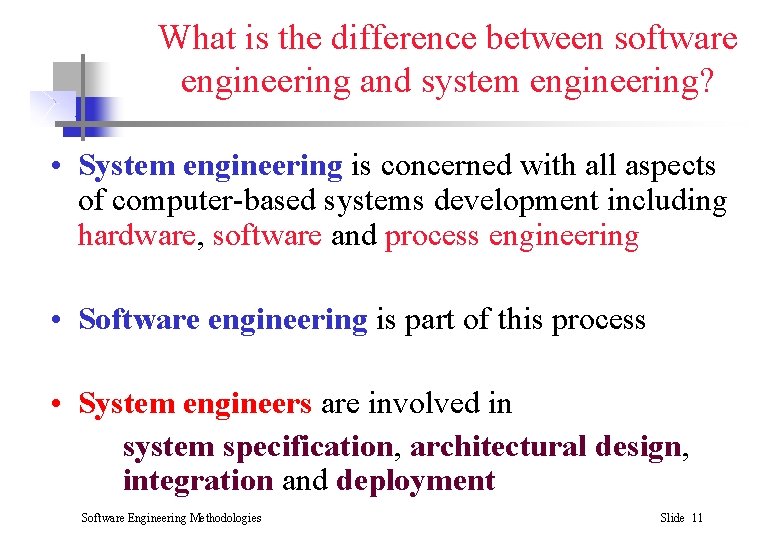 What is the difference between software engineering and system engineering?

• System engineering is concerned with all aspects of computer-based systems development including hardware, software and process engineering

• Software engineering is part of this process

• System engineers are involved in

system specification, architectural design, integration and deployment

Software Engineering Methodologies

Slide 11